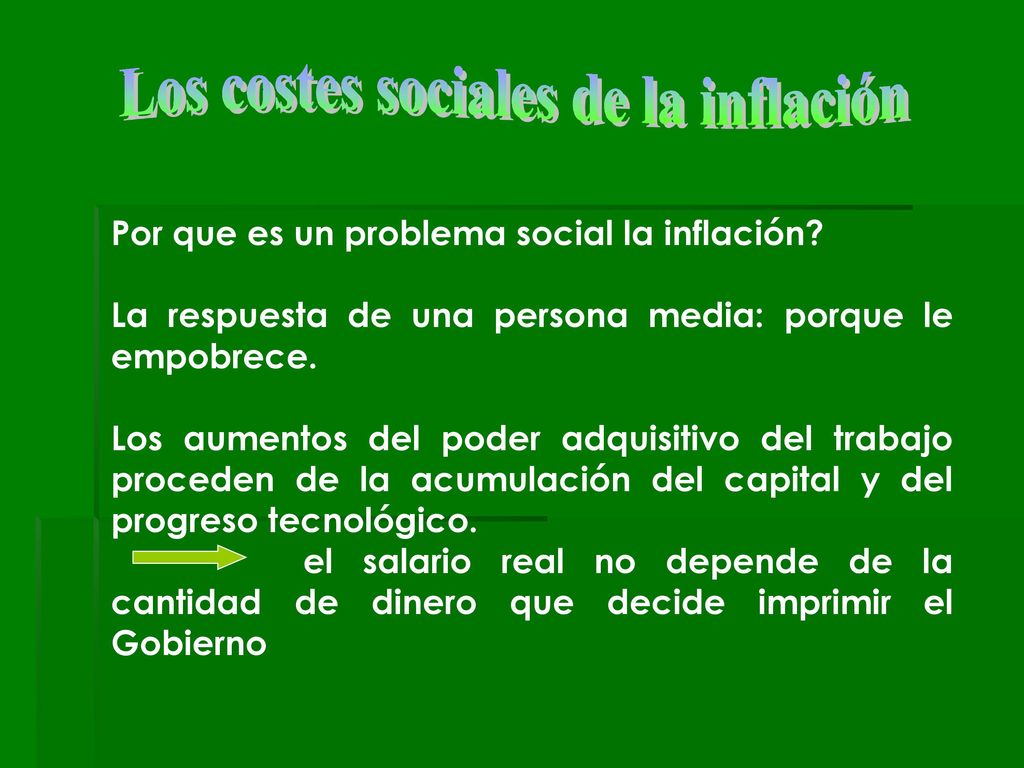 Los costes sociales de la inflación

Por que es un problema social la inflación?

La respuesta de una persona media: porque le empobrece.

Los aumentos del poder adquisitivo del trabajo proceden de la acumulación del capital y del progreso tecnológico.

el salario real no depende de la cantidad de dinero que decide imprimir el Gobierno